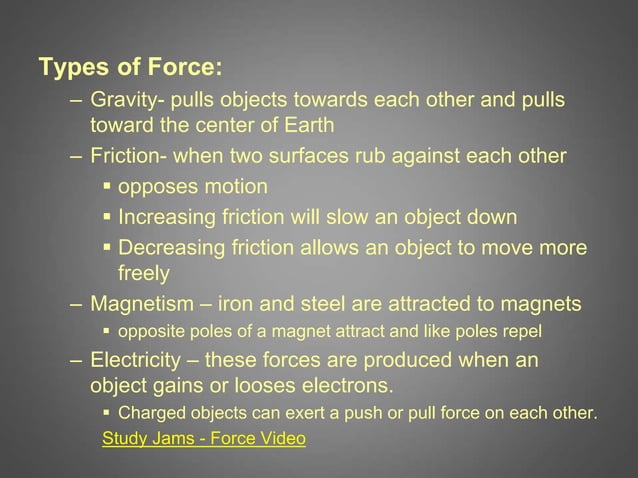 Types of Force:

– Gravity- pulls objects towards each other and pulls toward the center of Earth

– Friction- when two surfaces rub against each other

▪ opposes motion

▪ Increasing friction will slow an object down

▪ Decreasing friction allows an object to move more freely

– Magnetism – iron and steel are attracted to magnets

▪ opposite poles of a magnet attract and like poles repel

– Electricity – these forces are produced when an object gains or looses electrons.

▪ Charged objects can exert a push or pull force on each other.

Study Jams - Force Video